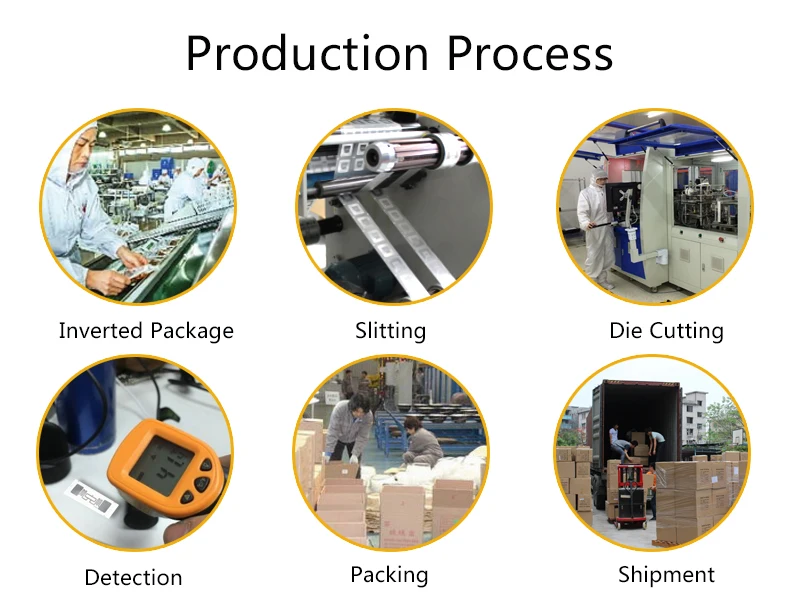 Production Process

Inverted Package

Slitting

Die Cutting

Detection

Packing

Shipment